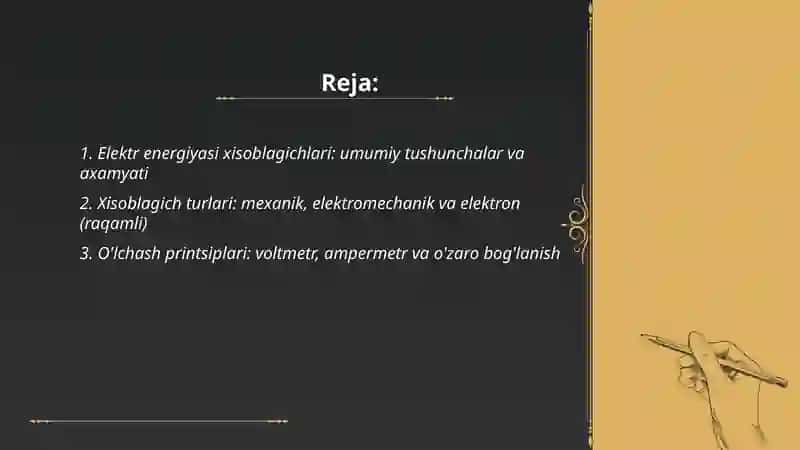 Reja:

1. Elektr energiyasi xisoblagichlari: umumiy tushunchalar va axamyati

2. Xisoblagich turlari: mexanik, elektromechanik va elektron (raqamli)

3. O'lchash printsiplari: voltmetr, ampermetr va o'zaro bog'lanish